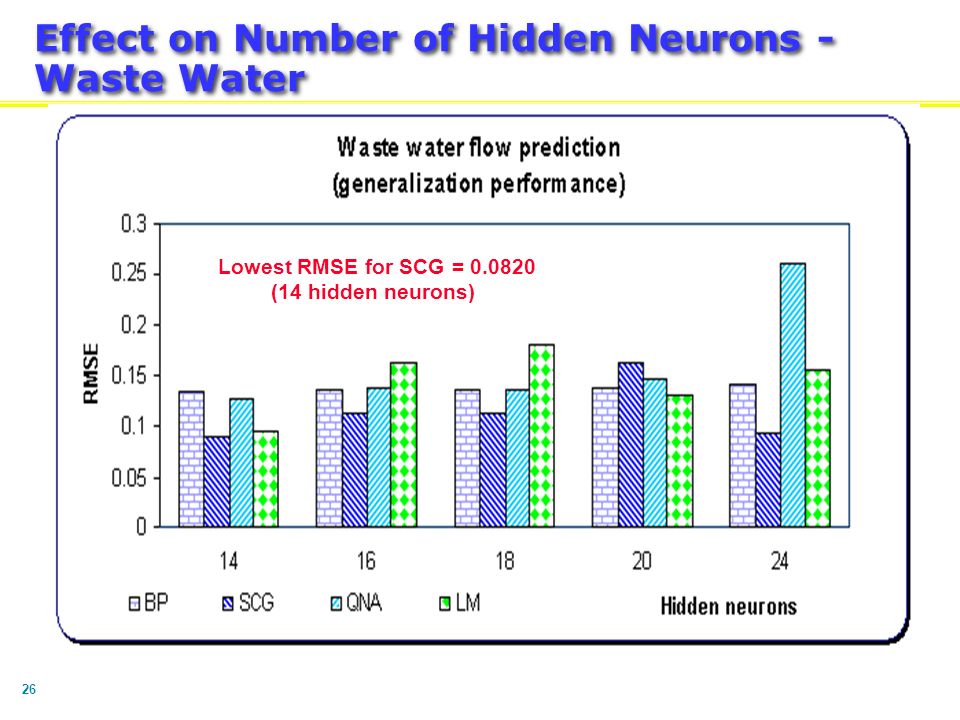 Effect on Number of Hidden Neurons - Waste Water

Waste water flow prediction
(generalization performance)

Lowest RMSE for SCG = 0.0820
(14 hidden neurons)

RMSE

0.3
0.25
0.2
0.15
0.1
0.05
0

14
16
18
20
24

BP
SCG
QNA
LM

Hidden neurons

26